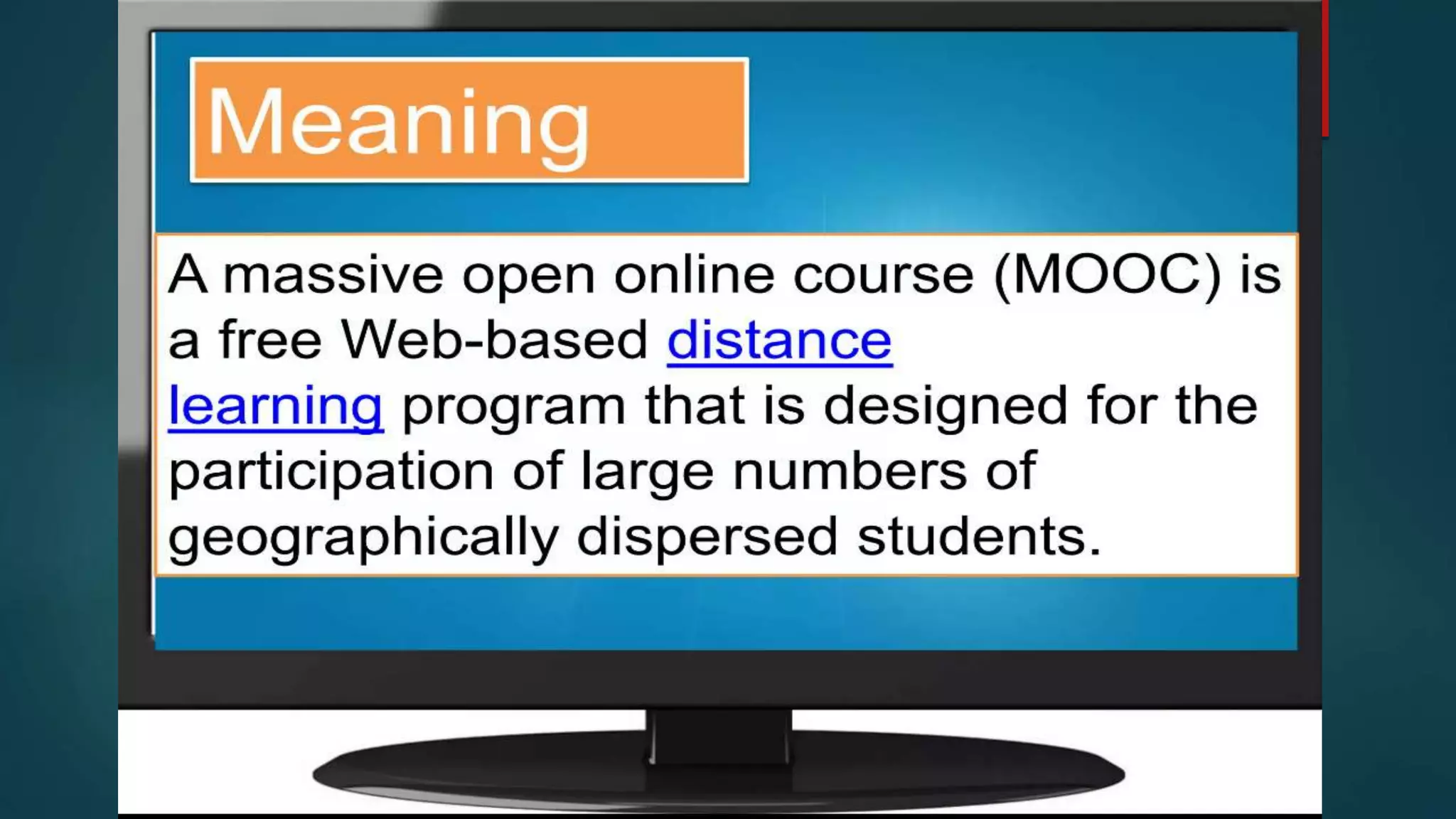 Meaning

A massive open online course (MOOC) is a free Web-based distance learning program that is designed for the participation of large numbers of geographically dispersed students.